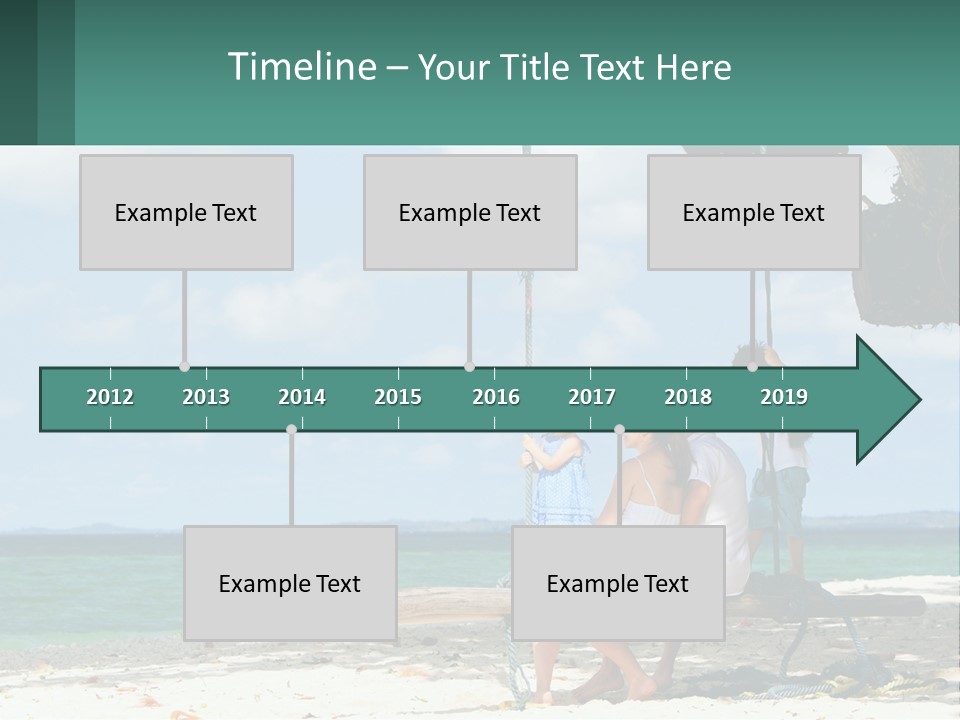 Timeline – Your Title Text Here

Example Text

Example Text

Example Text

2012 2013 2014 2015 2016 2017 2018 2019

Example Text

Example Text